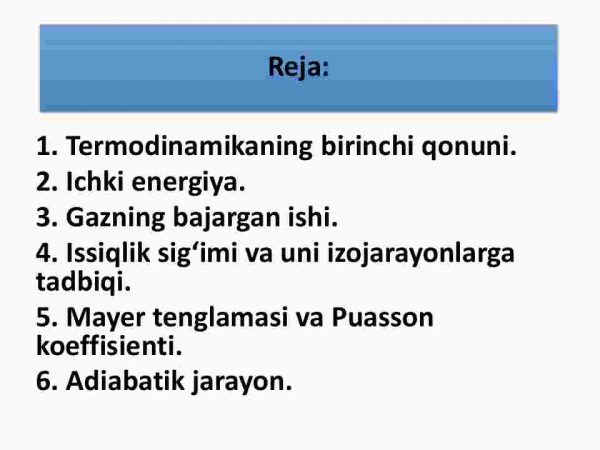 Reja:

1. Termodinamikaning birinchi qonuni.
2. Ichki energiya.
3. Gazning bajargan ishi.
4. Issiqlik sig‘imi va uni izojarayonlarga tadbiqi.
5. Mayer tenglamasi va Puasson koeffisienti.
6. Adiabatik jarayon.